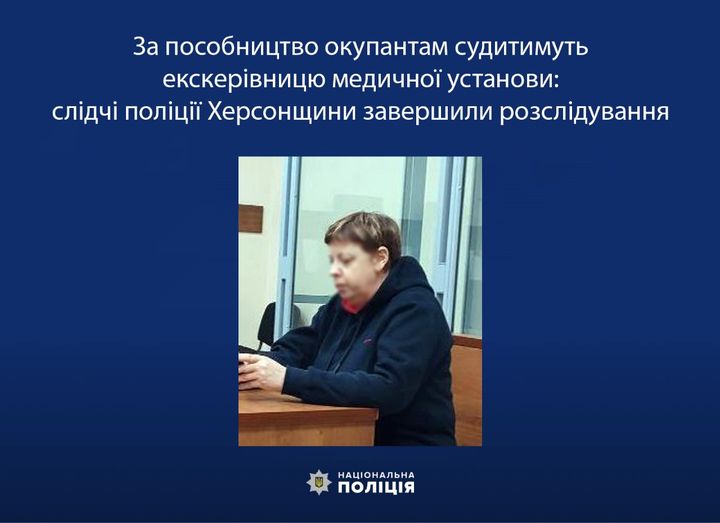 За пособництво окупантам судитимуть екскерівницю медичної установи: слідчі поліції Херсонщини завершили розслідування

НАЦІОНАЛЬНА
ПОЛІЦІЯ